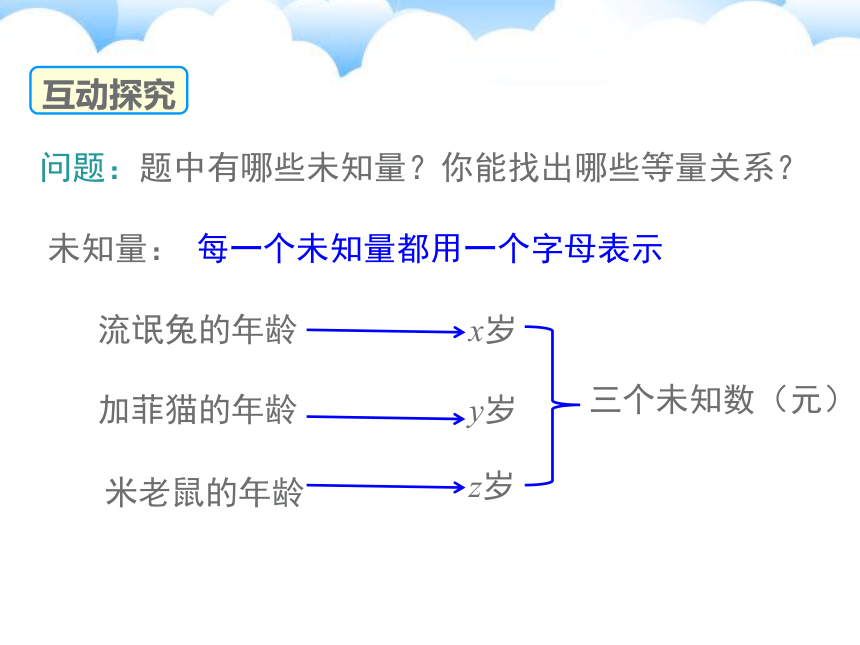 互动探究

问题：题中有哪些未知量？你能找出哪些等量关系？

未知量： 每一个未知量都用一个字母表示

流氓兔的年龄 $x$岁

加菲猫的年龄 $y$岁

米老鼠的年龄 $z$岁

三个未知数（元）